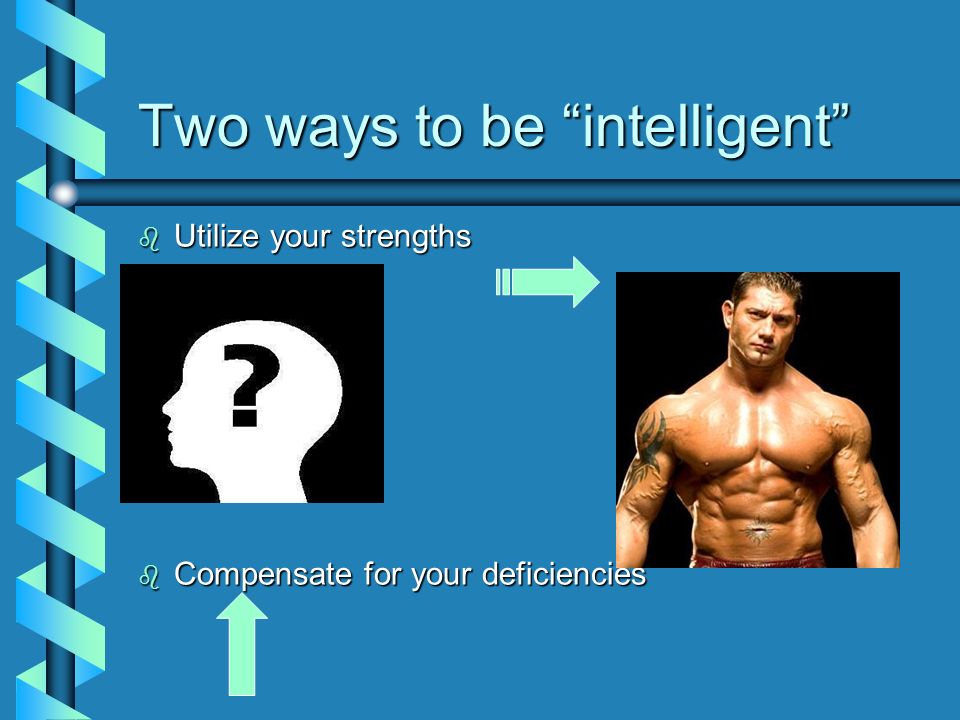 Two ways to be “intelligent”

Utilize your strengths

?

Compensate for your deficiencies